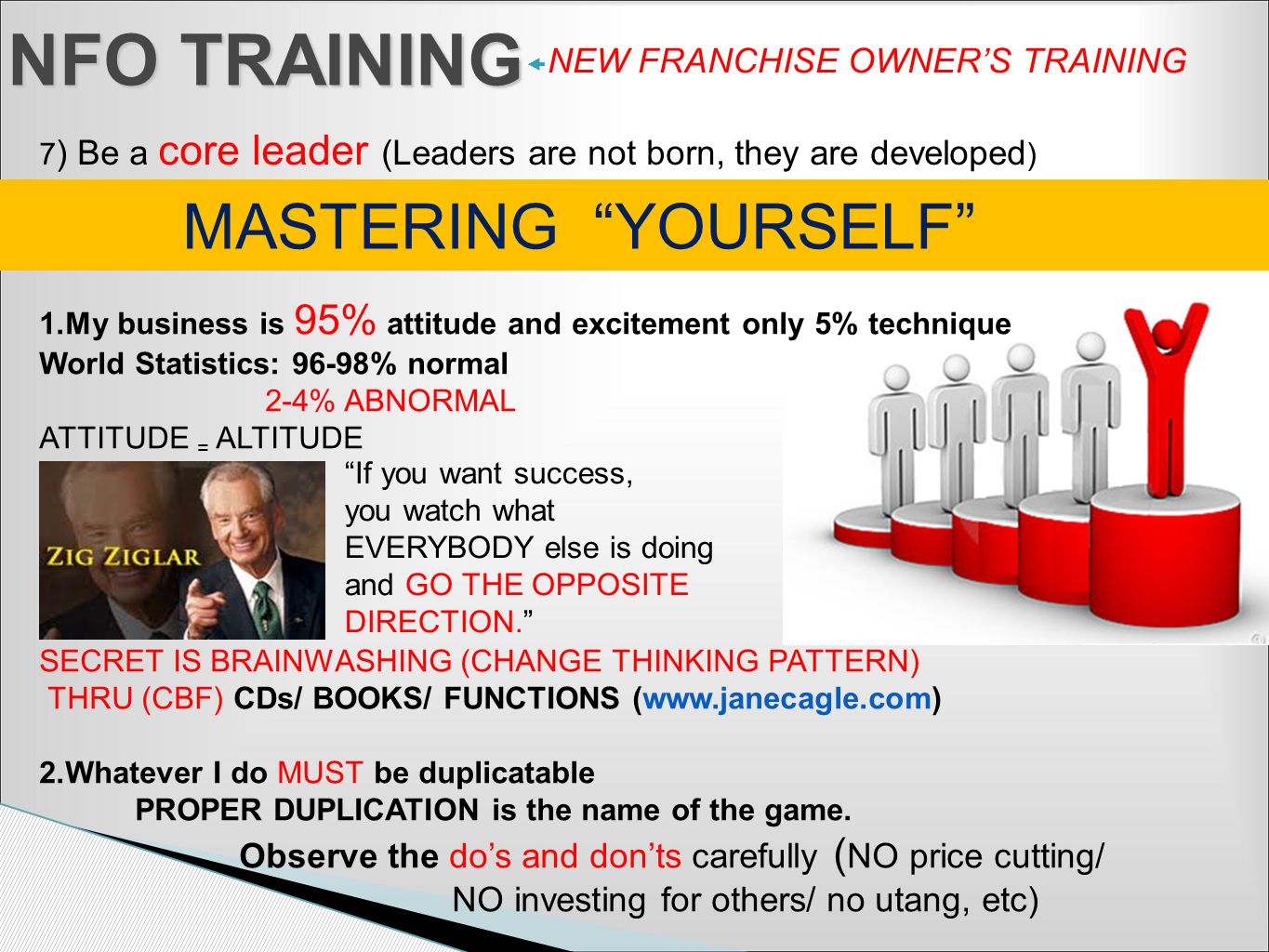 NFO TRAINING NEW FRANCHISE OWNER'S TRAINING

7) Be a core leader (Leaders are not born, they are developed)

MASTERING "YOURSELF"

1.My business is 95% attitude and excitement only 5% technique
World Statistics: 96-98% normal
2-4% ABNORMAL
ATTITUDE = ALTITUDE

ZIG ZIGLAR

"If you want success, you watch what EVERYBODY else is doing and GO THE OPPOSITE DIRECTION."

SECRET IS BRAINWASHING (CHANGE THINKING PATTERN)
THRU (CBF) CDs/ BOOKS/ FUNCTIONS (www.janecagle.com)

2.Whatever I do MUST be duplicatable
PROPER DUPLICATION is the name of the game.
Observe the do's and don'ts carefully (NO price cutting/ NO investing for others/ no utang, etc)